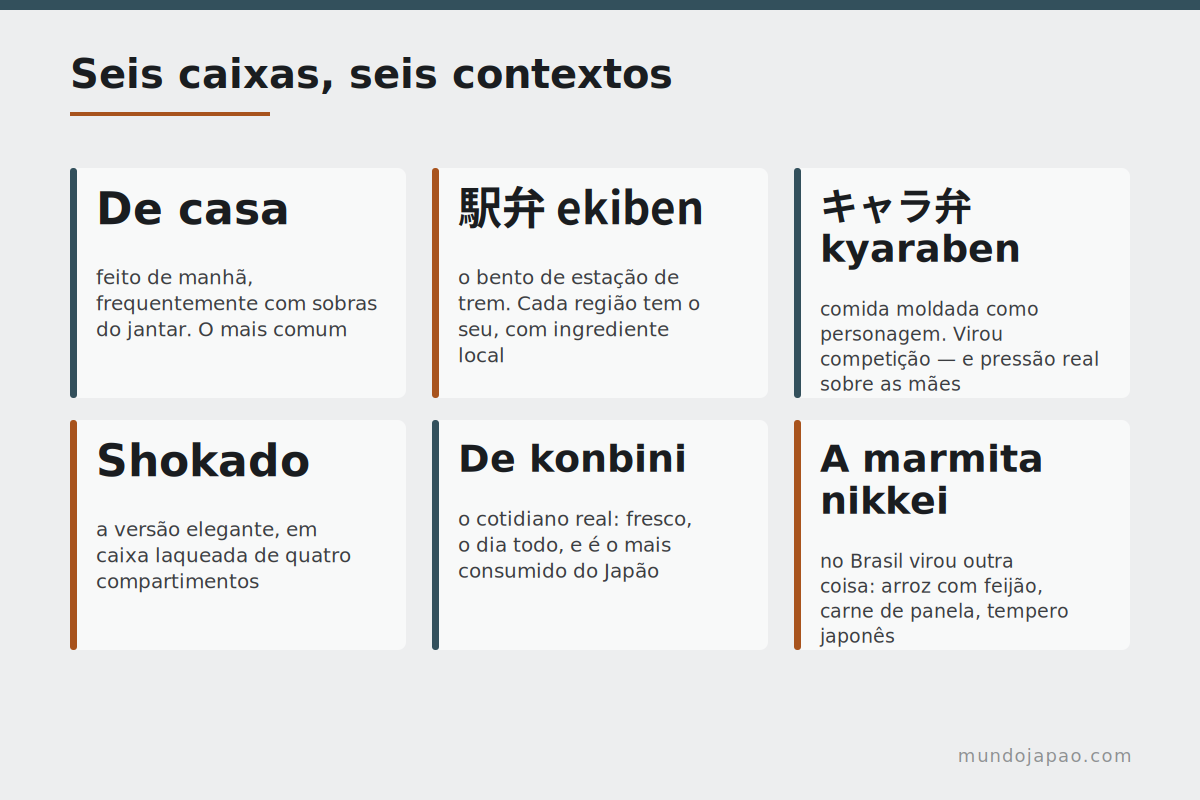 Seis caixas, seis contextos

De casa

feito de manhã, frequentemente com sobras do jantar. O mais comum

駅弁 ekiben

o bento de estação de trem. Cada região tem o seu, com ingrediente local

キャラ弁 kyaraben

comida moldada como personagem. Virou competição — e pressão real sobre as mães

Shokado

a versão elegante, em caixa laqueada de quatro compartimentos

De konbini

o cotidiano real: fresco, o dia todo, e é o mais consumido do Japão

A marmita nikkei

no Brasil virou outra coisa: arroz com feijão, carne de panela, tempero japonês

mundojapao.com